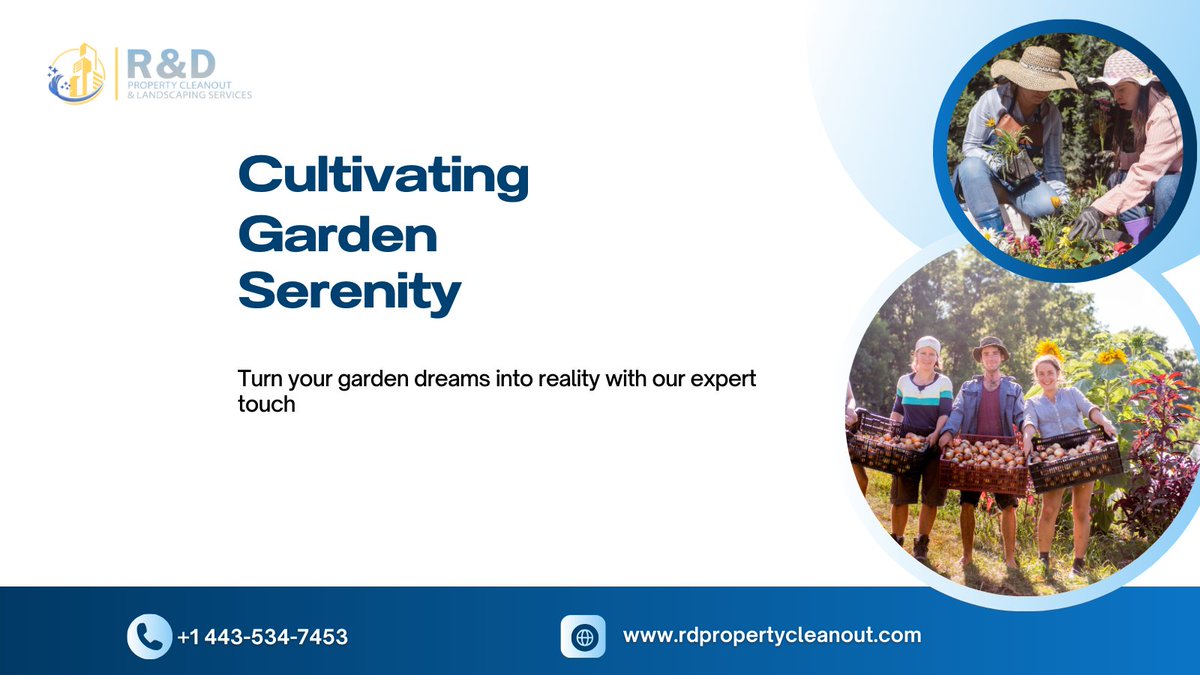 R&D
PROPERTY CLEANOUT
& LANDSCAPING SERVICES

Cultivating Garden Serenity

Turn your garden dreams into reality with our expert touch

+1 443-534-7453

www.rdpropertycleanout.com